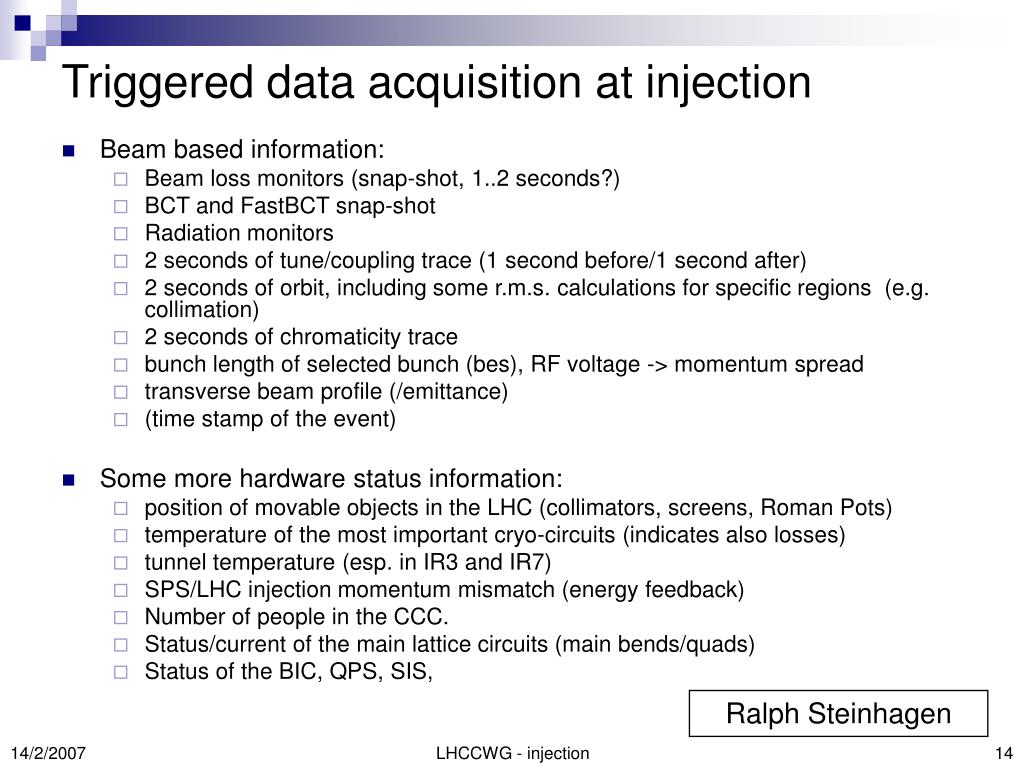 Triggered data acquisition at injection

Beam based information:

Beam loss monitors (snap-shot, 1..2 seconds?)
BCT and FastBCT snap-shot
Radiation monitors
2 seconds of tune/coupling trace (1 second before/1 second after)
2 seconds of orbit, including some r.m.s. calculations for specific regions (e.g. collimation)
2 seconds of chromaticity trace
bunch length of selected bunch (bes), RF voltage -> momentum spread
transverse beam profile (/emittance)
(time stamp of the event)

Some more hardware status information:

position of movable objects in the LHC (collimators, screens, Roman Pots)
temperature of the most important cryo-circuits (indicates also losses)
tunnel temperature (esp. in IR3 and IR7)
SPS/LHC injection momentum mismatch (energy feedback)
Number of people in the CCC.
Status/current of the main lattice circuits (main bends/quads)
Status of the BIC, QPS, SIS,

Ralph Steinhagen

14/2/2007

LHCCWG - injection

14